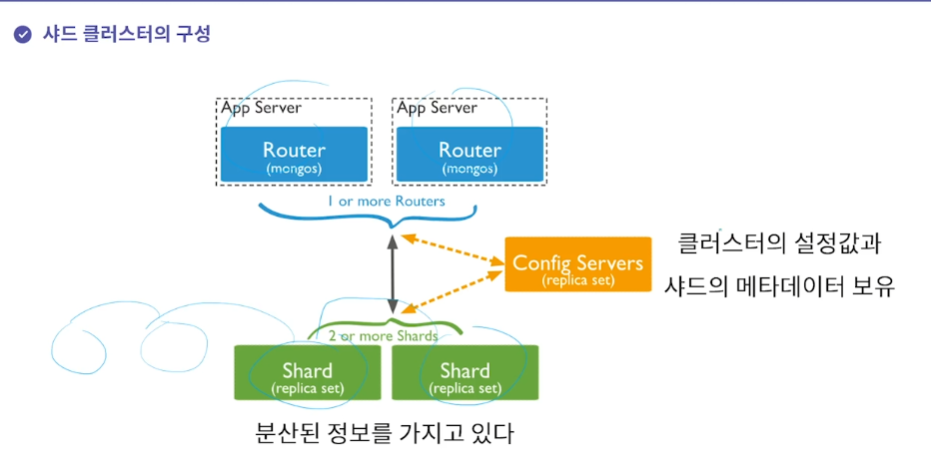 샤드 클러스터의 구성

App Server

Router
(mongos)

App Server

Router
(mongos)

1 or more Routers

Config Servers
(replica set)

클러스터의 설정값과
샤드의 메타데이터 보유

2 or more Shards

Shard
(replica set)

Shard
(replica set)

분산된 정보를 가지고 있다